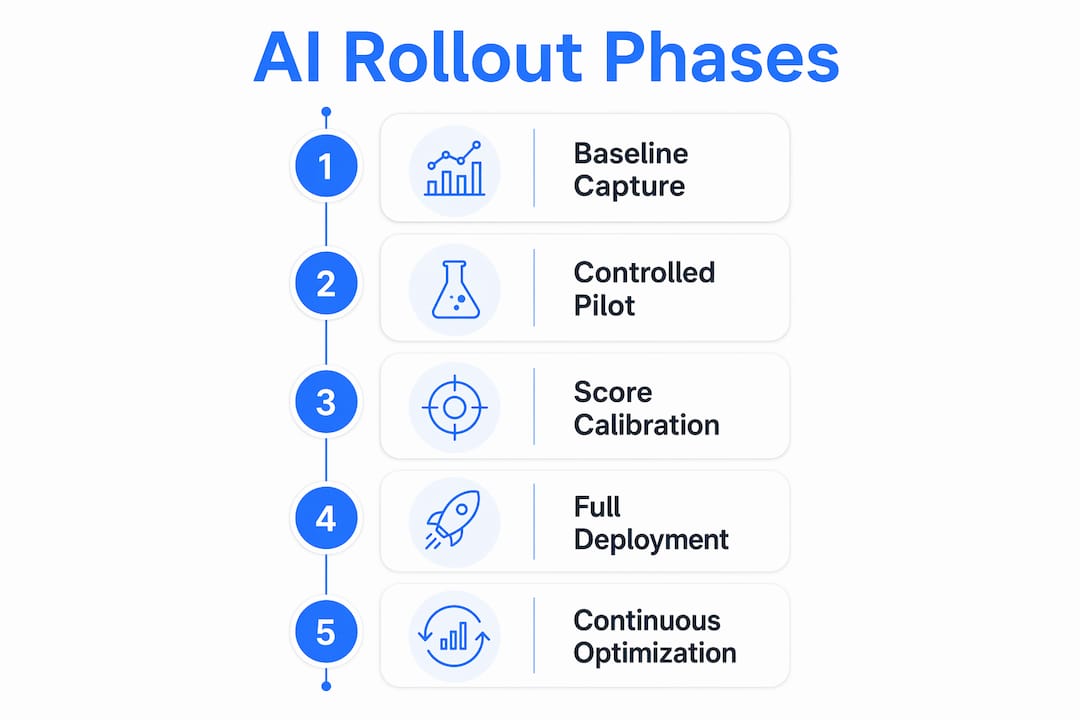 AI Rollout Phases

1
Baseline Capture

2
Controlled Pilot

3
Score Calibration

4
Full Deployment

5
Continuous Optimization